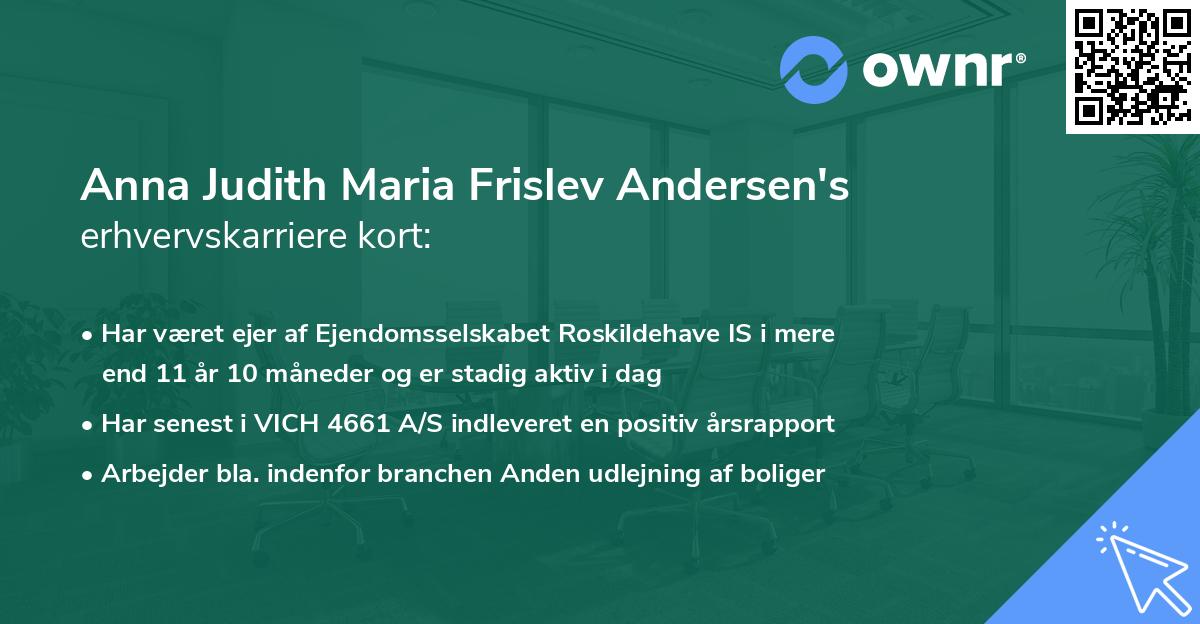 ownr®

Anna Judith Maria Frislev Andersen's erhvervskarriere kort:

• Har været ejer af Ejendomsselskabet Roskildehave IS i mere end 11 år 10 måneder og er stadig aktiv i dag
• Har senest i VICH 4661 A/S indleveret en positiv årsrapport
• Arbejder bla. indenfor branchen Anden udlejning af boliger